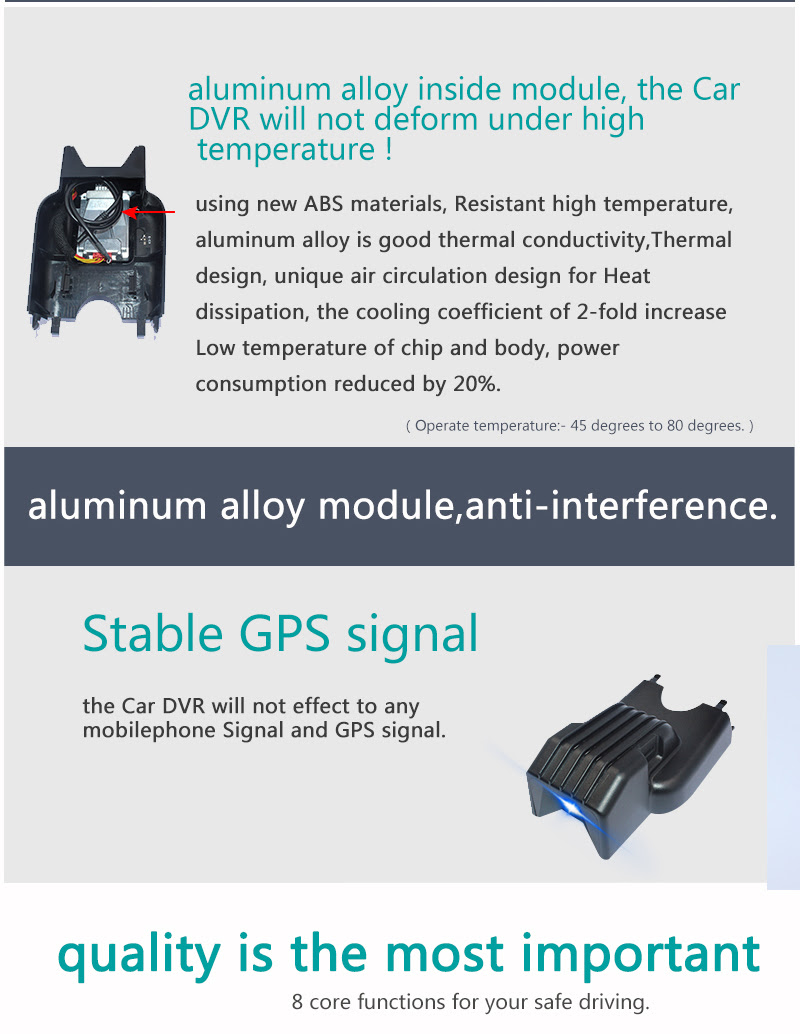 aluminum alloy inside module, the Car DVR will not deform under high temperature !

using new ABS materials, Resistant high temperature, aluminum alloy is good thermal conductivity,Thermal design, unique air circulation design for Heat dissipation, the cooling coefficient of 2-fold increase Low temperature of chip and body, power consumption reduced by 20%.

( Operate temperature:- 45 degrees to 80 degrees. )

aluminum alloy module,anti-interference.

Stable GPS signal

the Car DVR will not effect to any mobilephone Signal and GPS signal.

quality is the most important

8 core functions for your safe driving.